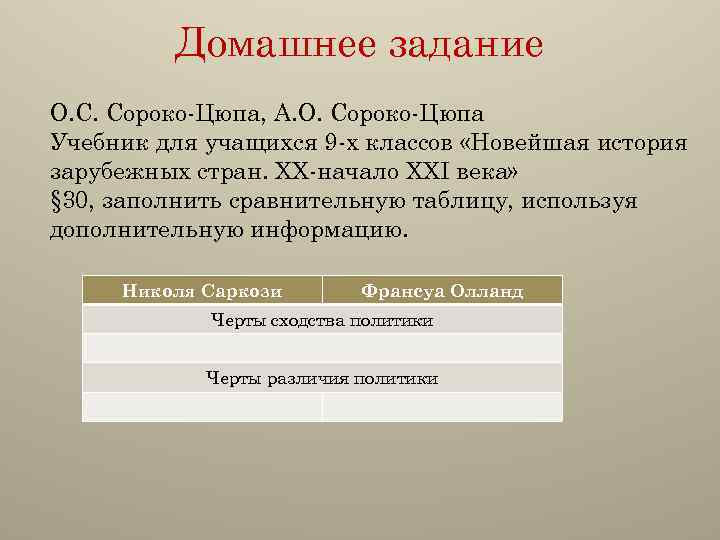 Домашнее задание

О.С. Сороко-Цюпа, А.О. Сороко-Цюпа
Учебник для учащихся 9-х классов «Новейшая история зарубежных стран. XX-начало XXI века»
§30, заполнить сравнительную таблицу, используя дополнительную информацию.

| Николя Саркози | Франсуа Олланд |
|---|---|
| Черты сходства политики | |
| | |
| Черты различия политики | |
| | |